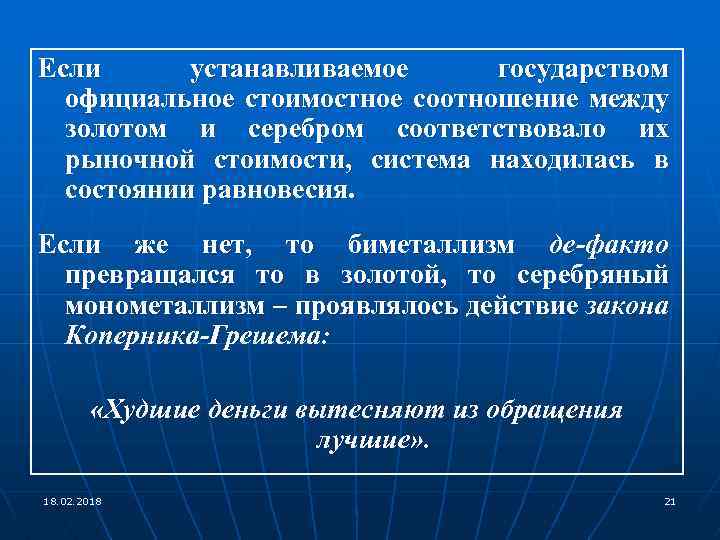 Если устанавливаемое государством официальное стоимостное соотношение между золотом и серебром соответствовало их рыночной стоимости, система находилась в состоянии равновесия.

Если же нет, то биметаллизм де-факто превращался то в золотой, то серебряный монометаллизм – проявлялось действие закона Коперника-Грешема:

«Худшие деньги вытесняют из обращения лучшие».

18.02.2018

21